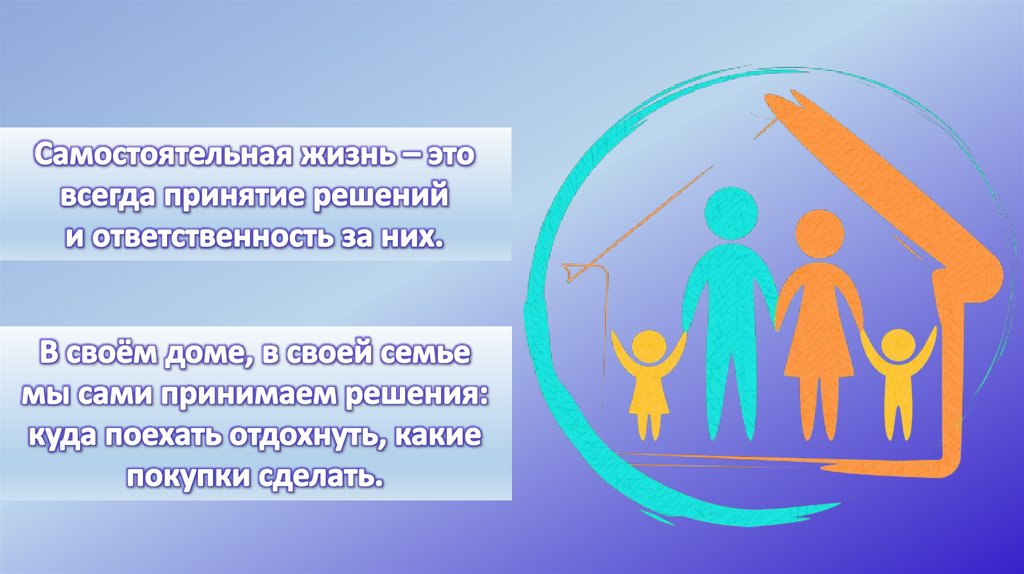 Самостоятельная жизнь – это всегда принятие решений и ответственность за них.

В своём доме, в своей семье мы сами принимаем решения: куда поехать отдохнуть, какие покупки сделать.